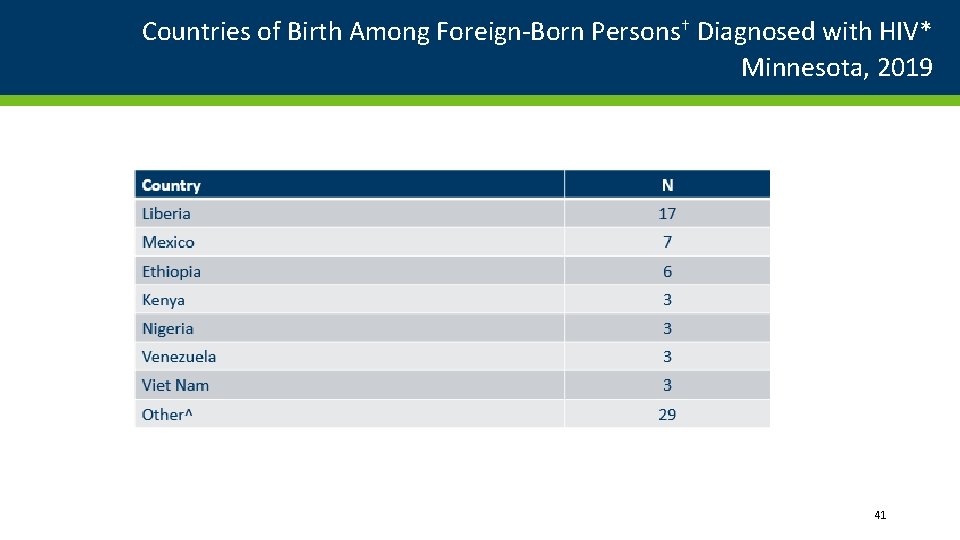 Countries of Birth Among Foreign-Born Persons† Diagnosed with HIV*
Minnesota, 2019

| Country | N |
|---|---|
| Liberia | 17 |
| Mexico | 7 |
| Ethiopia | 6 |
| Kenya | 3 |
| Nigeria | 3 |
| Venezuela | 3 |
| Viet Nam | 3 |
| Other^ | 29 |

41